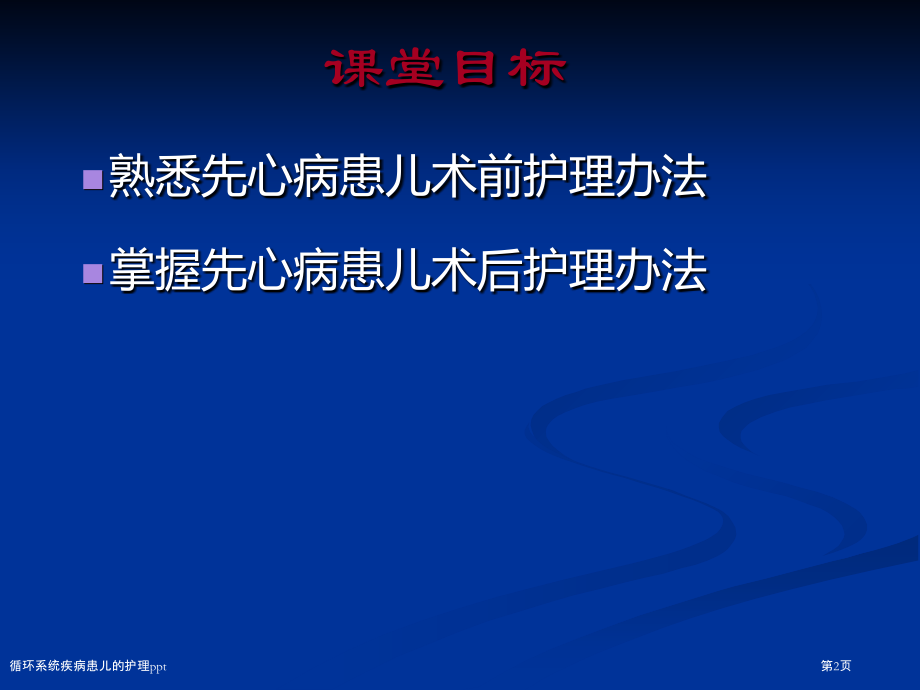 课堂目标

熟悉先心病患儿术前护理办法

掌握先心病患儿术后护理办法

循环系统疾病患儿的护理ppt

第2页